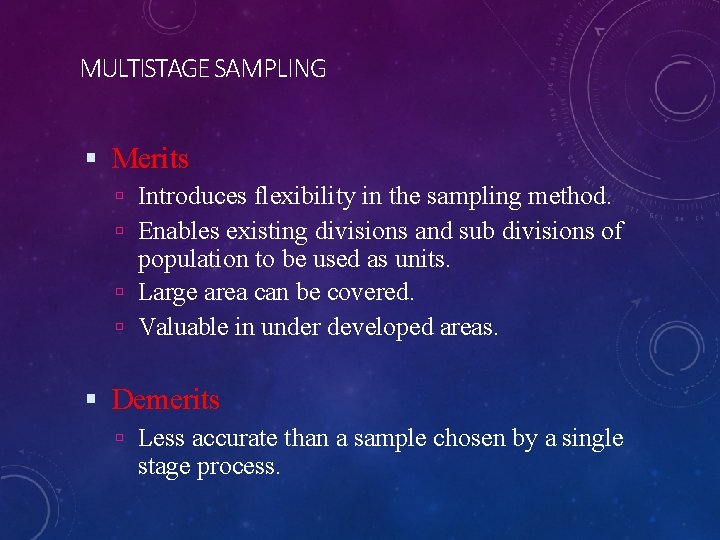 MULTISTAGE SAMPLING

▪ Merits

▫ Introduces flexibility in the sampling method.

▫ Enables existing divisions and sub divisions of population to be used as units.

▫ Large area can be covered.

▫ Valuable in under developed areas.

▪ Demerits

▫ Less accurate than a sample chosen by a single stage process.